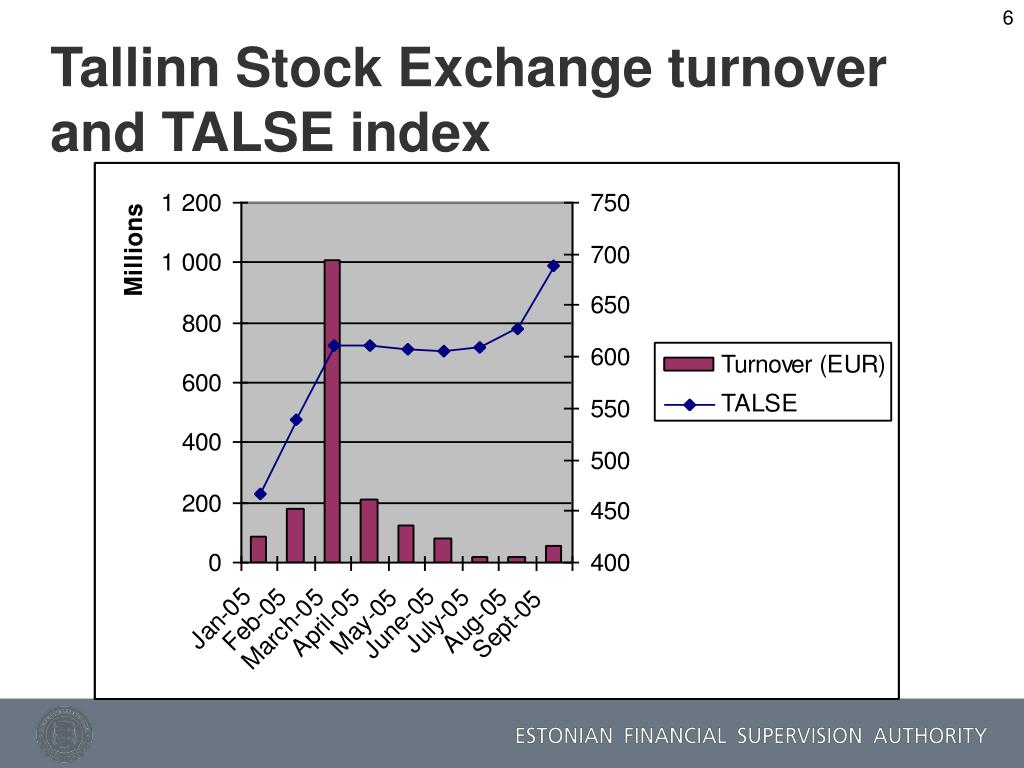 6

Tallinn Stock Exchange turnover and TALSE index

Millions

1 200
1 000
800
600
400
200
0

750
700
650
600
550
500
450
400

Jan-05
Feb-05
March-05
April-05
May-05
June-05
July-05
Aug-05
Sept-05

Turnover (EUR)
TALSE

ESTONIAN FINANCIAL SUPERVISION AUTHORITY